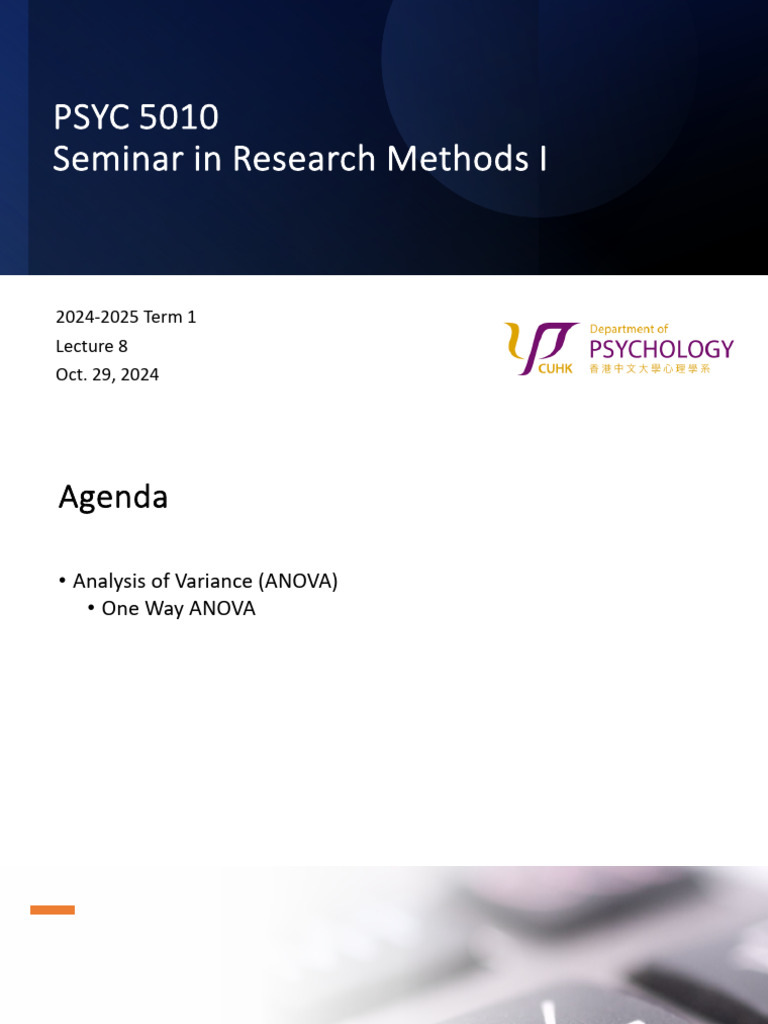 PSYC 5010
Seminar in Research Methods I

2024-2025 Term 1
Lecture 8
Oct. 29, 2024

CUHK
Department of
PSYCHOLOGY
香港中文大學心理學系

Agenda

• Analysis of Variance (ANOVA)
• One Way ANOVA